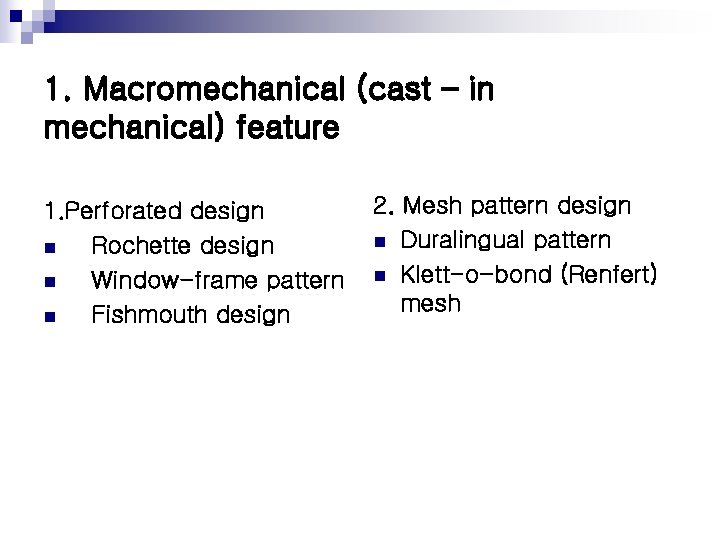 1. Macromechanical (cast – in mechanical) feature

1.Perforated design
- Rochette design
- Window-frame pattern
- Fishmouth design

2. Mesh pattern design
- Duralingual pattern
- Klett-o-bond (Renfert) mesh